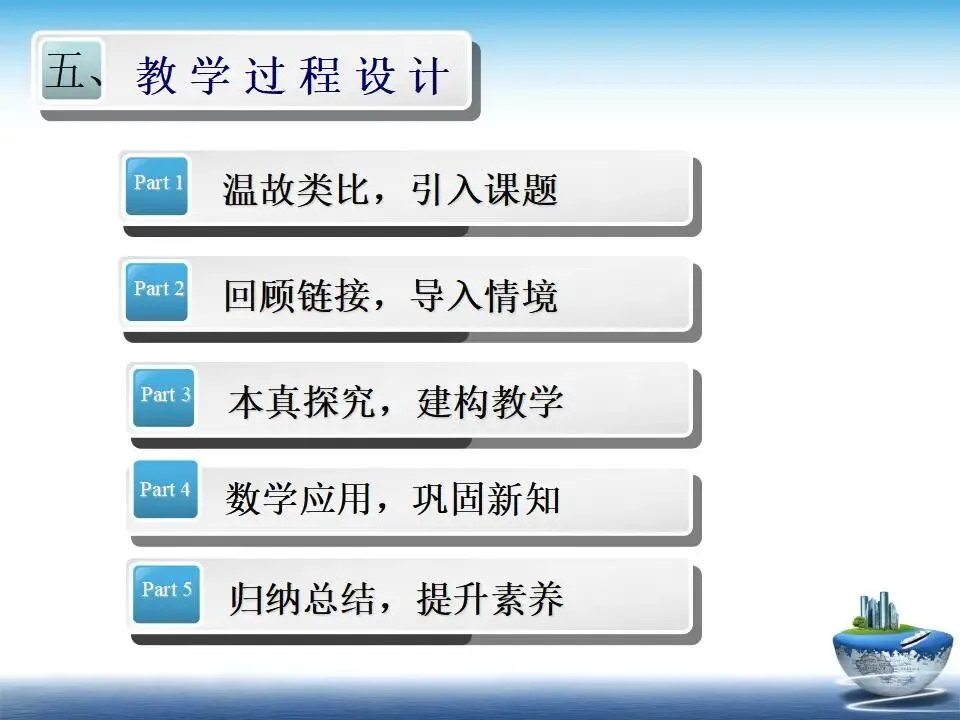 五、教学过程设计

Part 1 温故类比，引入课题

Part 2 回顾链接，导入情境

Part 3 本真探究，建构教学

Part 4 数学应用，巩固新知

Part 5 归纳总结，提升素养